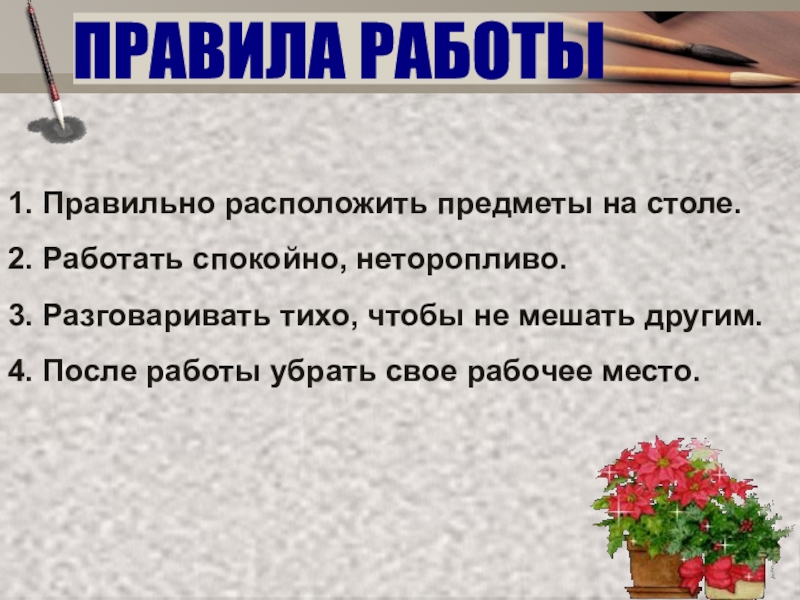 ПРАВИЛА РАБОТЫ

1. Правильно расположить предметы на столе.

2. Работать спокойно, неторопливо.

3. Разговаривать тихо, чтобы не мешать другим.

4. После работы убрать свое рабочее место.